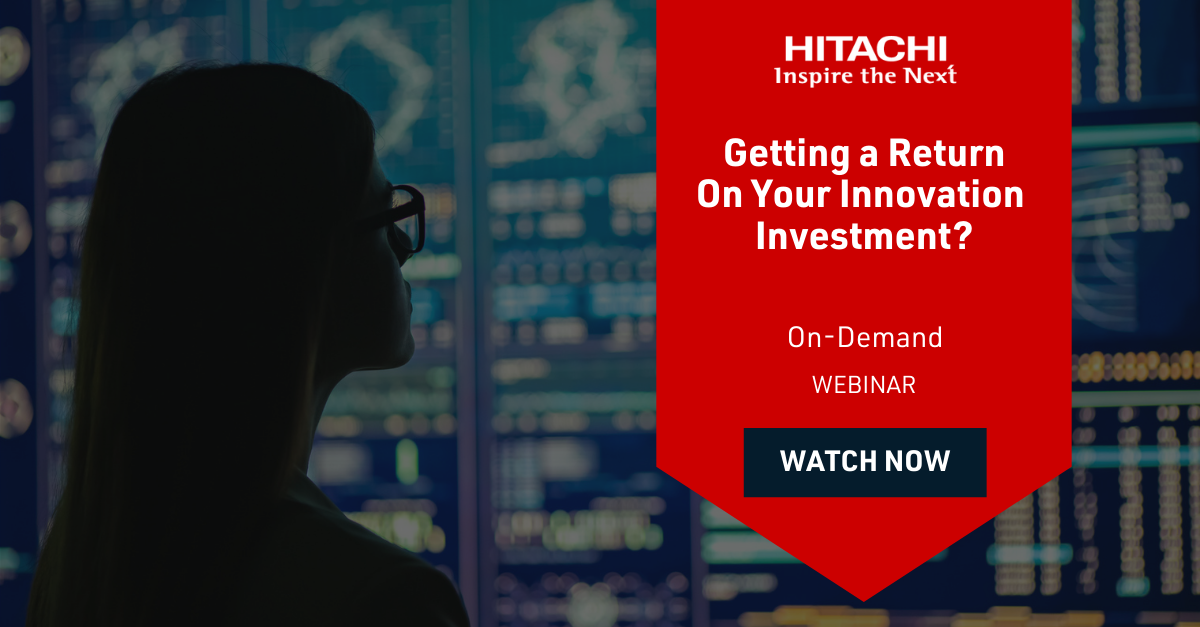 HITACHI
Inspire the Next

Getting a Return On Your Innovation Investment?

On-Demand
WEBINAR

WATCH NOW